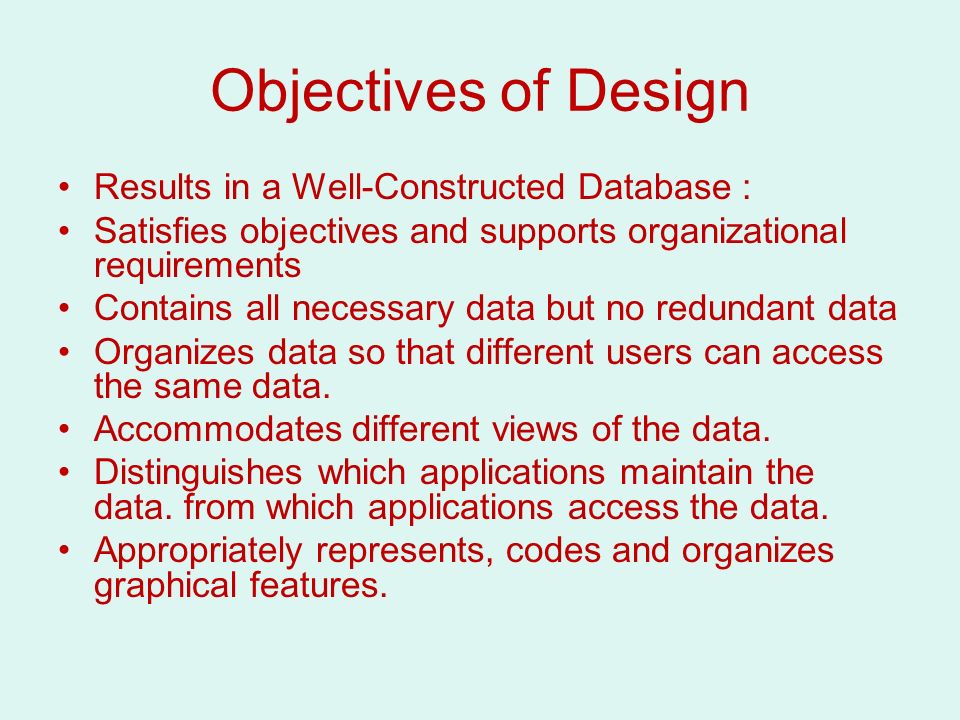 Objectives of Design

• Results in a Well-Constructed Database :
• Satisfies objectives and supports organizational requirements
• Contains all necessary data but no redundant data
• Organizes data so that different users can access the same data.
• Accommodates different views of the data.
• Distinguishes which applications maintain the data. from which applications access the data.
• Appropriately represents, codes and organizes graphical features.